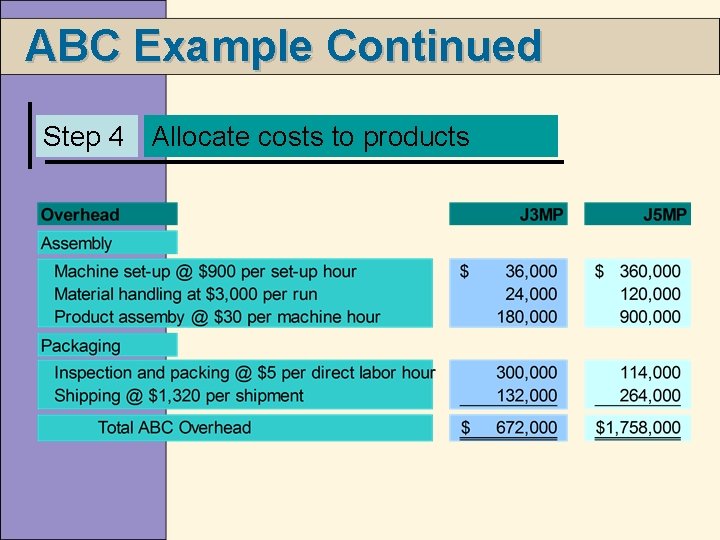 ABC Example Continued

Step 4 Allocate costs to products

| Overhead | J3MP | J5MP |
|---|---|---|
| Assembly | | |
| Machine set-up @ \$900 per set-up hour | \$ 36,000 | \$ 360,000 |
| Material handling at \$3,000 per run | 24,000 | 120,000 |
| Product assemby @ \$30 per machine hour | 180,000 | 900,000 |
| Packaging | | |
| Inspection and packing @ \$5 per direct labor hour | 300,000 | 114,000 |
| Shipping @ \$1,320 per shipment | 132,000 | 264,000 |
| Total ABC Overhead | \$ 672,000 | \$1,758,000 |